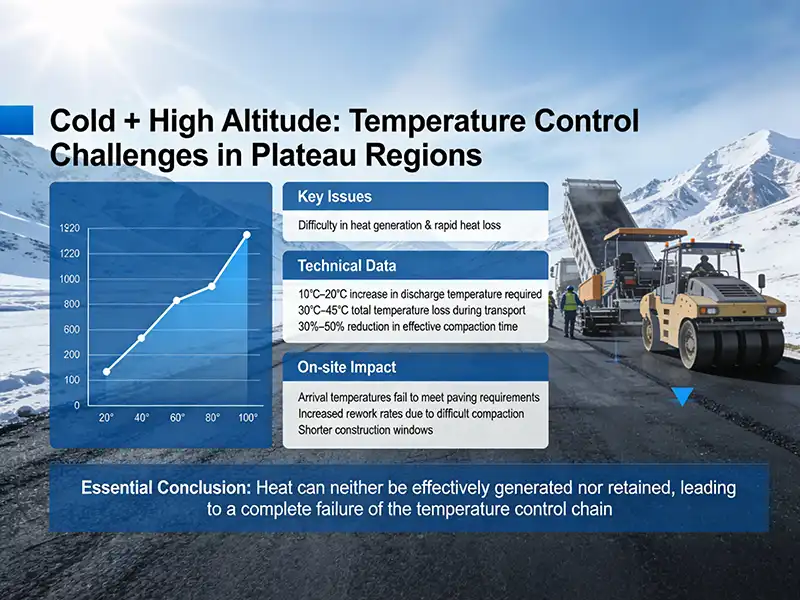 Cold + High Altitude: Temperature Control Challenges in Plateau Regions

1920
1220
1000
800
600
200
100
0
20°
40°
60°
80°
100°

Key Issues

Difficulty in heat generation & rapid heat loss

Technical Data

10°C–20°C increase in discharge temperature required
30°C–45°C total temperature loss during transport
30%–50% reduction in effective compaction time

On-site Impact

Arrival temperatures fail to meet paving requirements
Increased rework rates due to difficult compaction
Shorter construction windows

Essential Conclusion: Heat can neither be effectively generated nor retained, leading to a complete failure of the temperature control chain